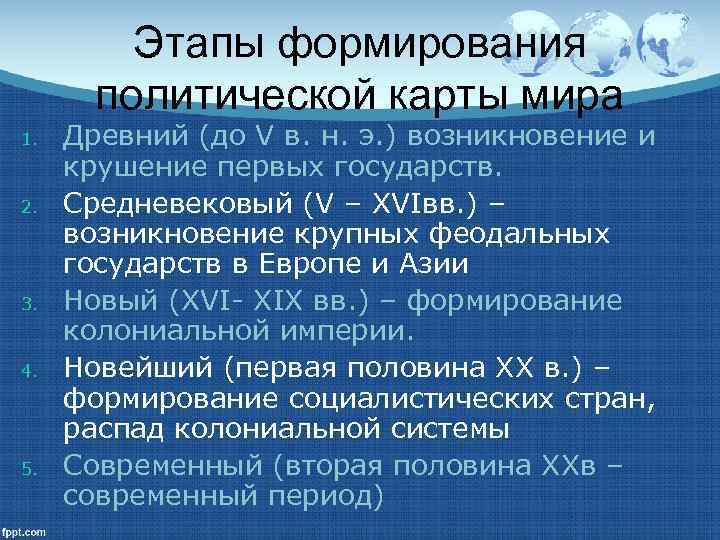 Этапы формирования политической карты мира

1. Древний (до V в. н. э.) возникновение и крушение первых государств.
2. Средневековый (V – XVIвв.) – возникновение крупных феодальных государств в Европе и Азии
3. Новый (XVI- XIX вв.) – формирование колониальной империи.
4. Новейший (первая половина XX в.) – формирование социалистических стран, распад колониальной системы
5. Современный (вторая половина XXв – современный период)

fppt.com